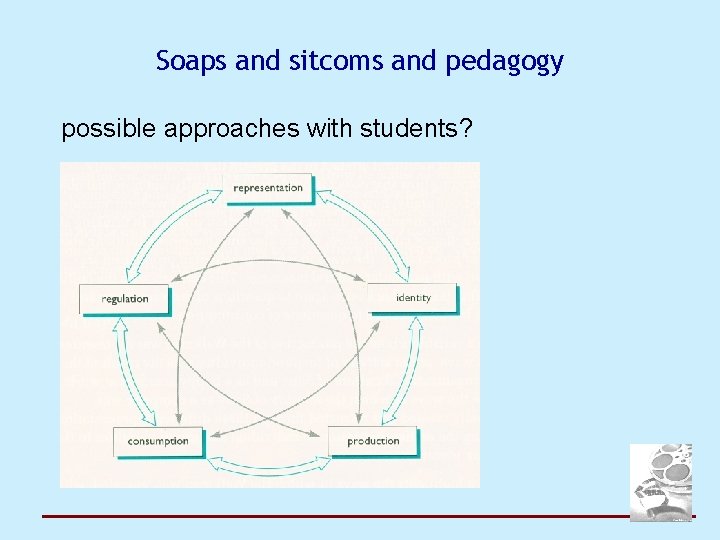 Soaps and sitcoms and pedagogy

possible approaches with students?

representation

regulation

identity

consumption

production